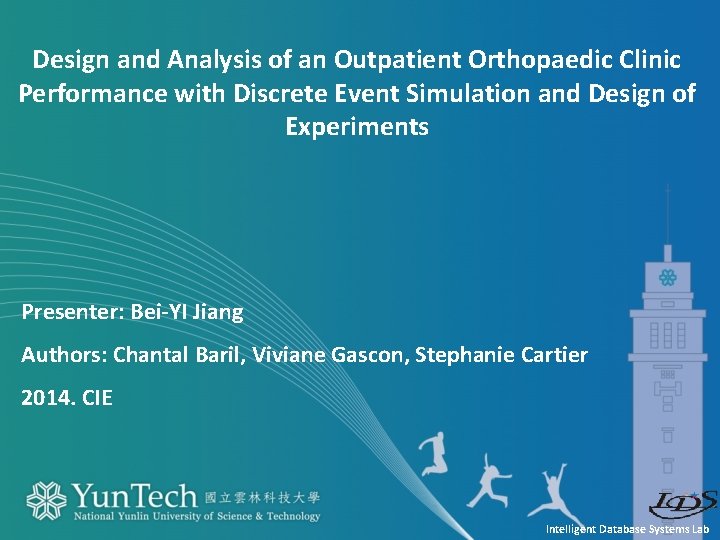 Design and Analysis of an Outpatient Orthopaedic Clinic Performance with Discrete Event Simulation and Design of Experiments

Presenter: Bei-YI Jiang

Authors: Chantal Baril, Viviane Gascon, Stephanie Cartier

2014. CIE

YunTech 國立雲林科技大學
National Yunlin University of Science & Technology

IDS

Intelligent Database Systems Lab